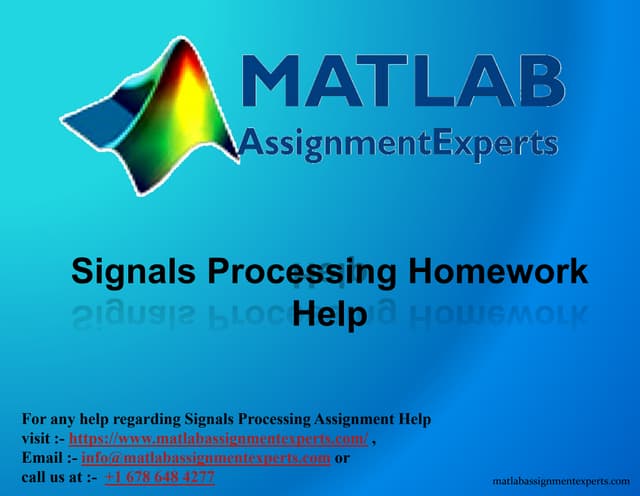 MATLAB
AssignmentExperts

Signals Processing Homework Help

For any help regarding Signals Processing Assignment Help visit :- https://www.matlabassignmentexperts.com/ ,
Email :- info@matlabassignmentexperts.com or
call us at :- +1 678 648 4277

matlabassignmentexperts.com